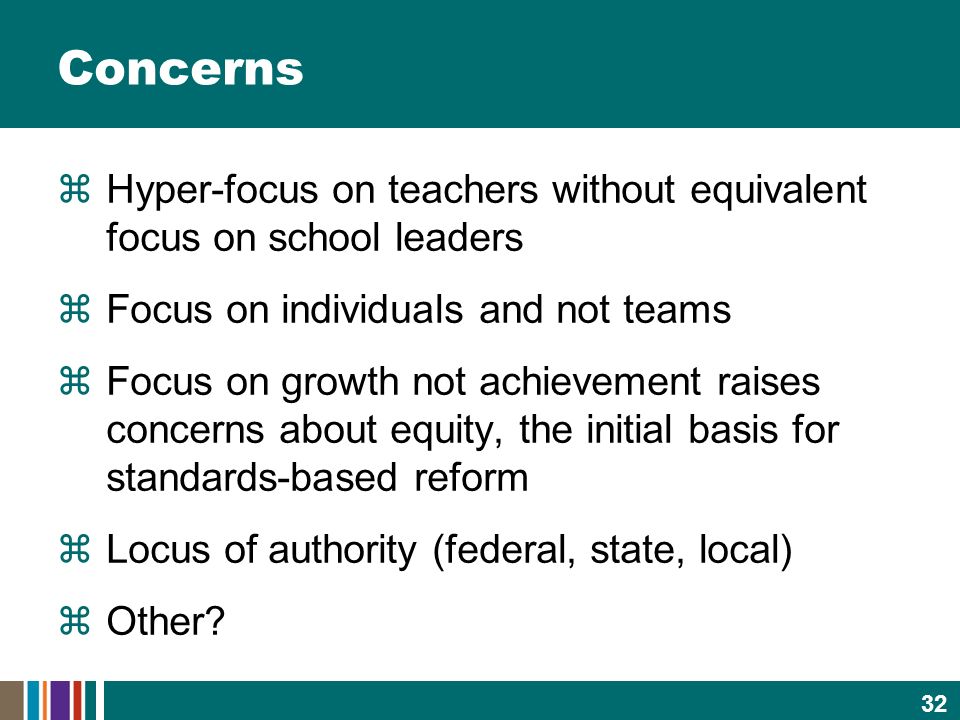 Concerns

⌘ Hyper-focus on teachers without equivalent focus on school leaders

⌘ Focus on individuals and not teams

⌘ Focus on growth not achievement raises concerns about equity, the initial basis for standards-based reform

⌘ Locus of authority (federal, state, local)

⌘ Other?

32